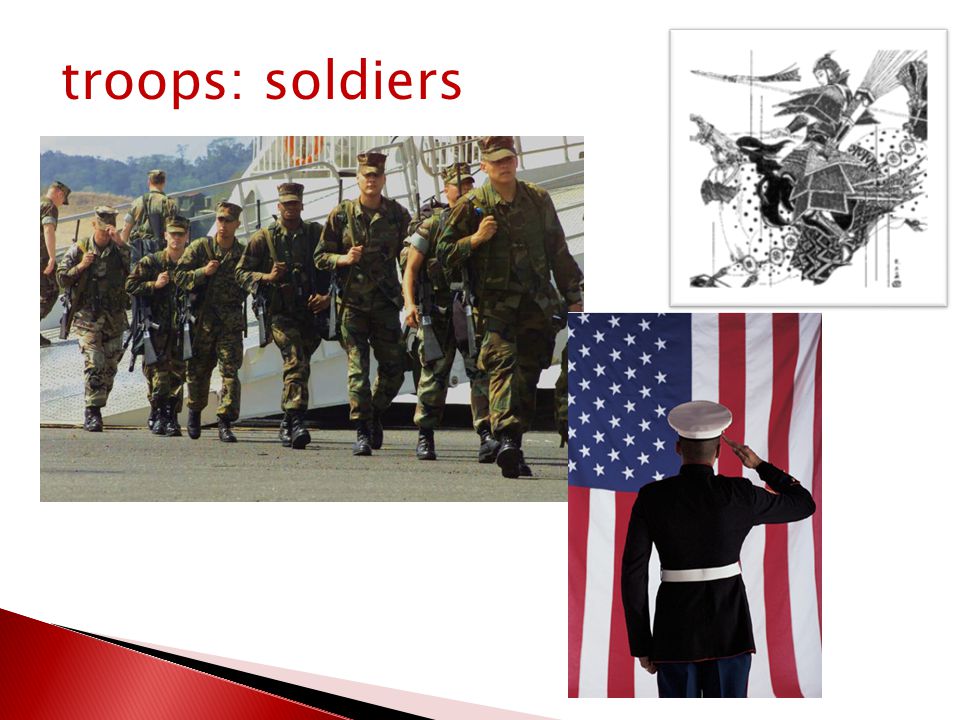 troops: soldiers